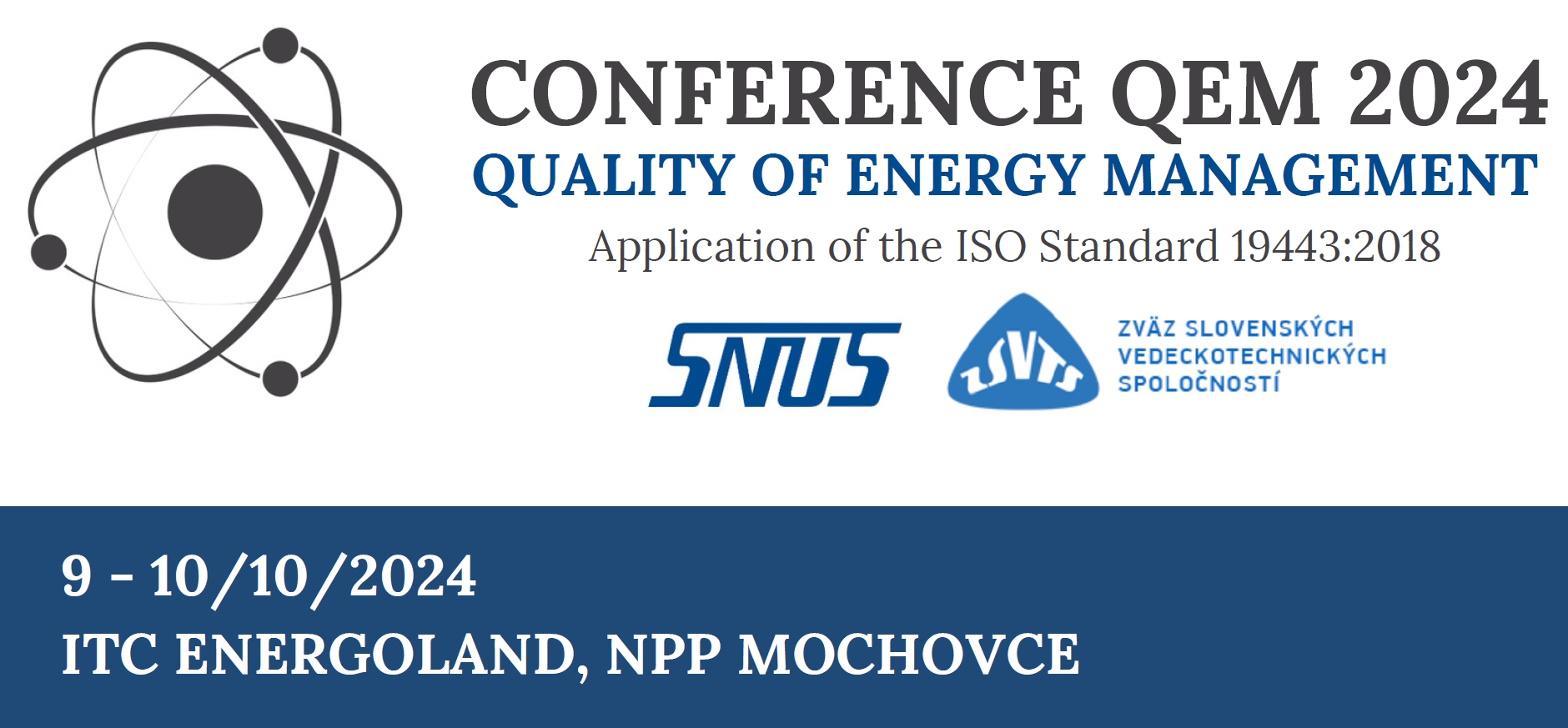 CONFERENCE QEM 2024
QUALITY OF ENERGY MANAGEMENT
Application of the ISO Standard 19443:2018

SNUS

ZSVTS

ZVÄZ SLOVENSKÝCH VEDECKOTECHNICKÝCH SPOLOČNOSTÍ

9 - 10/10/2024
ITC ENERGOLAND, NPP MOCHOVCE